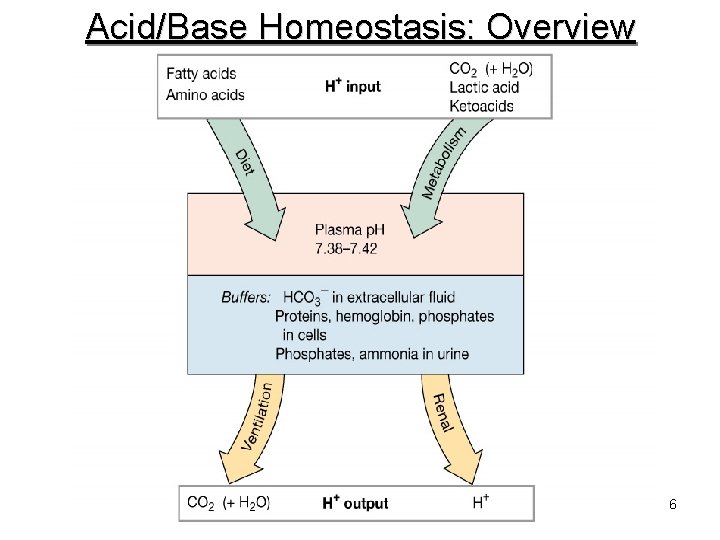 Acid/Base Homeostasis: Overview

Fatty acids
Amino acids

$H^+$ input

$CO_2$ (+ $H_2O$)
Lactic acid
Ketoacids

Diet

Metabolism

Plasma pH
7.38–7.42

Buffers: $HCO_3^-$ in extracellular fluid
Proteins, hemoglobin, phosphates in cells
Phosphates, ammonia in urine

Ventilation

Renal

$CO_2$ (+ $H_2O$)

$H^+$ output

$H^+$

6